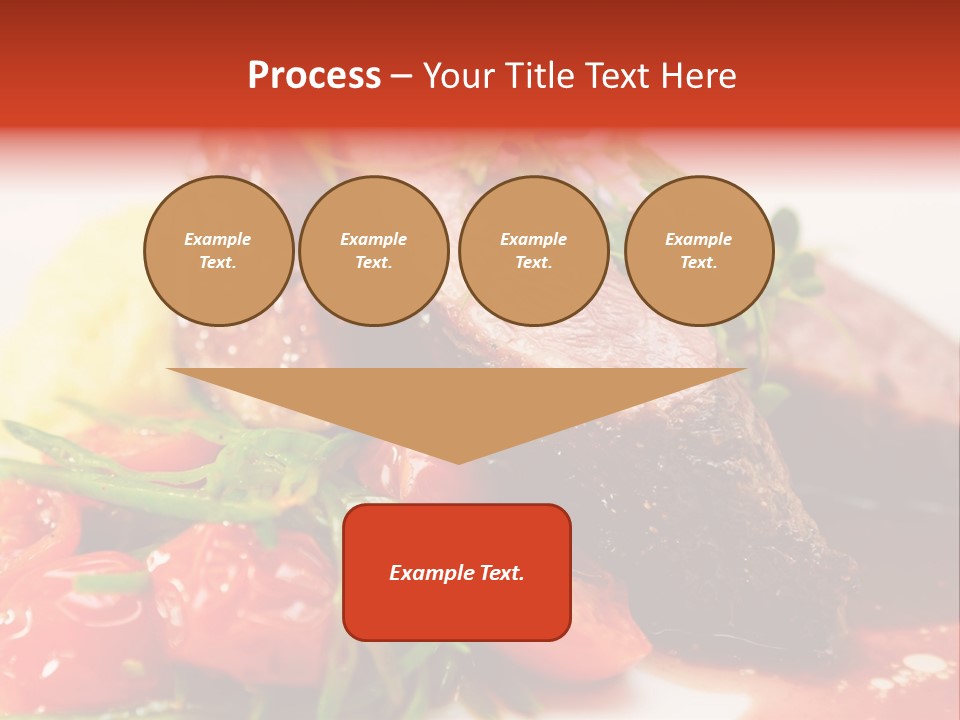 Process – Your Title Text Here

Example Text.

Example Text.

Example Text.

Example Text.

Example Text.